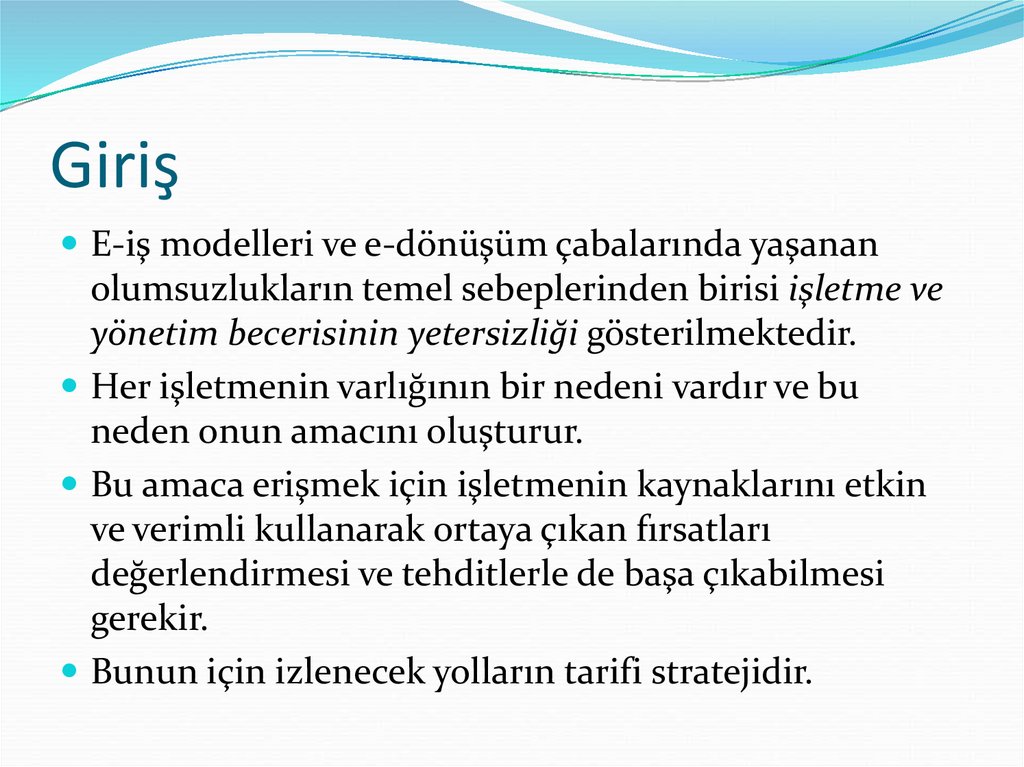 Giriş

E-iş modelleri ve e-dönüşüm çabalarında yaşanan olumsuzlukların temel sebeplerinden birisi işletme ve yönetim becerisinin yetersizliği gösterilmektedir.

Her işletmenin varlığının bir nedeni vardır ve bu neden onun amacını oluşturur.

Bu amaca erişmek için işletmenin kaynaklarını etkin ve verimli kullanarak ortaya çıkan fırsatları değerlendirmesi ve tehditlerle de başa çıkabilmesi gerekir.

Bunun için izlenecek yolların tarifi stratejidir.